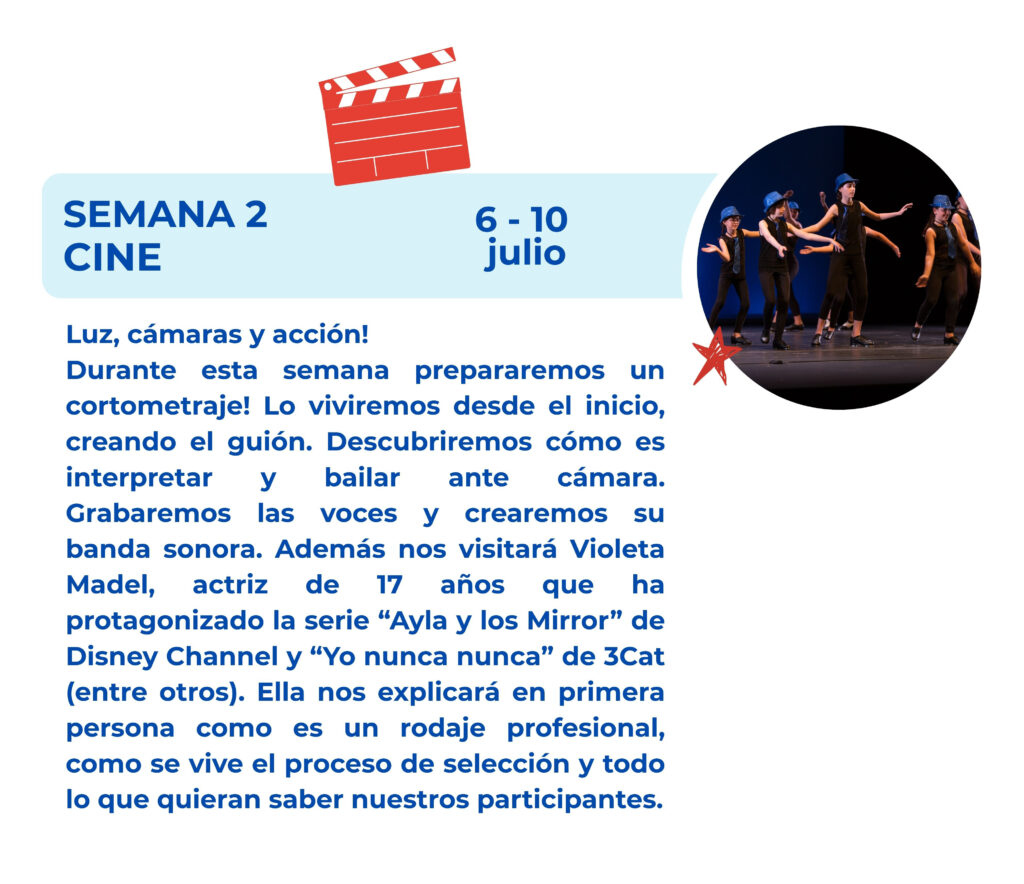 SEMANA 2
CINE

6 - 10
julio

Luz, cámaras y acción!
Durante esta semana prepararemos un cortometraje! Lo viviremos desde el inicio, creando el guión. Descubriremos cómo es interpretar y bailar ante cámara. Grabaremos las voces y crearemos su banda sonora. Además nos visitará Violeta Madel, actriz de 17 años que ha protagonizado la serie “Ayla y los Mirror” de Disney Channel y “Yo nunca nunca” de 3Cat (entre otros). Ella nos explicará en primera persona como es un rodaje profesional, como se vive el proceso de selección y todo lo que quieran saber nuestros participantes.